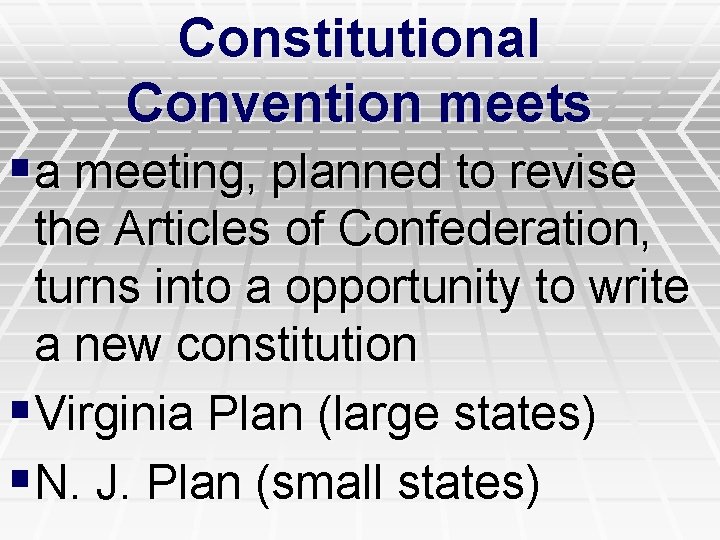 Constitutional Convention meets

▪ a meeting, planned to revise the Articles of Confederation, turns into a opportunity to write a new constitution
▪ Virginia Plan (large states)
▪ N. J. Plan (small states)